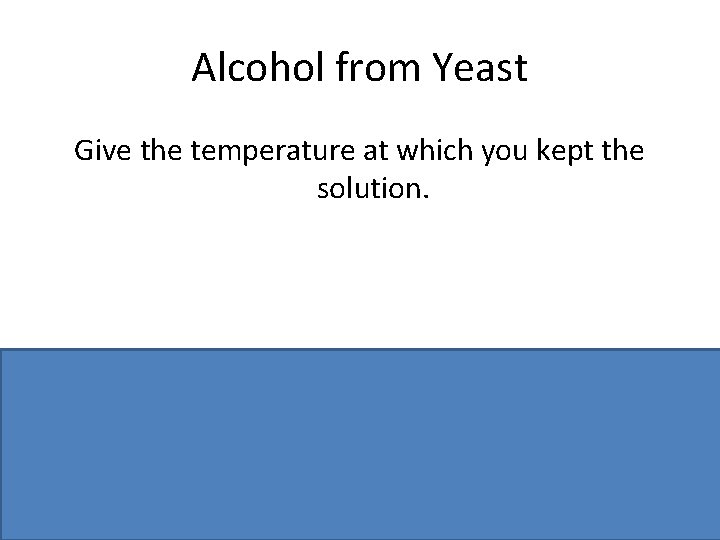 Alcohol from Yeast

Give the temperature at which you kept the solution.